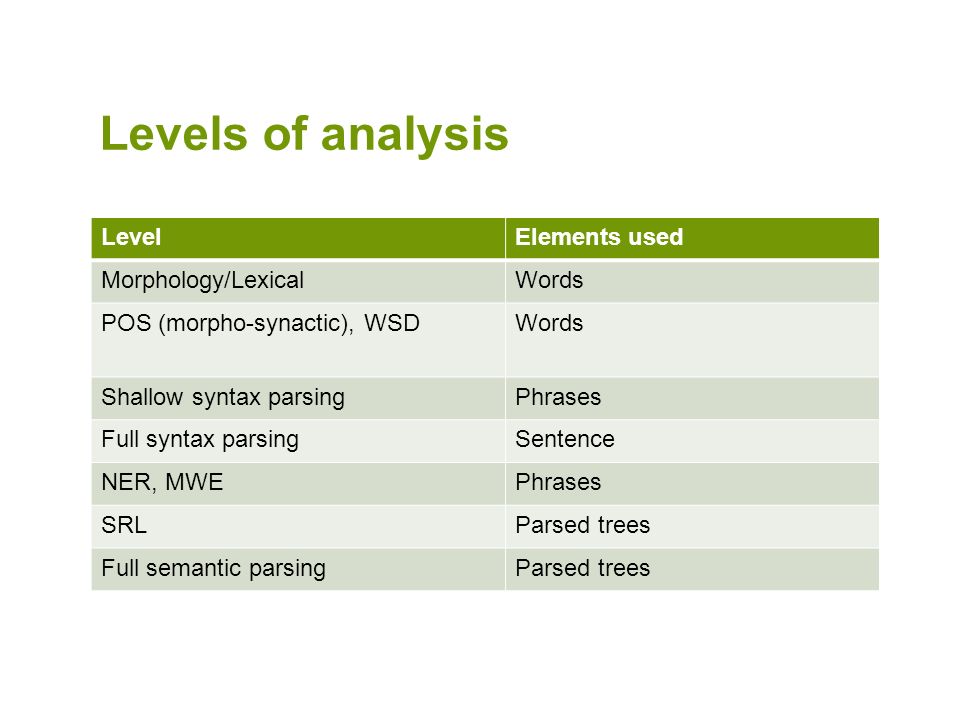 Levels of analysis

| Level | Elements used |
|---|---|
| Morphology/Lexical | Words |
| POS (morpho-synactic), WSD | Words |
| Shallow syntax parsing | Phrases |
| Full syntax parsing | Sentence |
| NER, MWE | Phrases |
| SRL | Parsed trees |
| Full semantic parsing | Parsed trees |